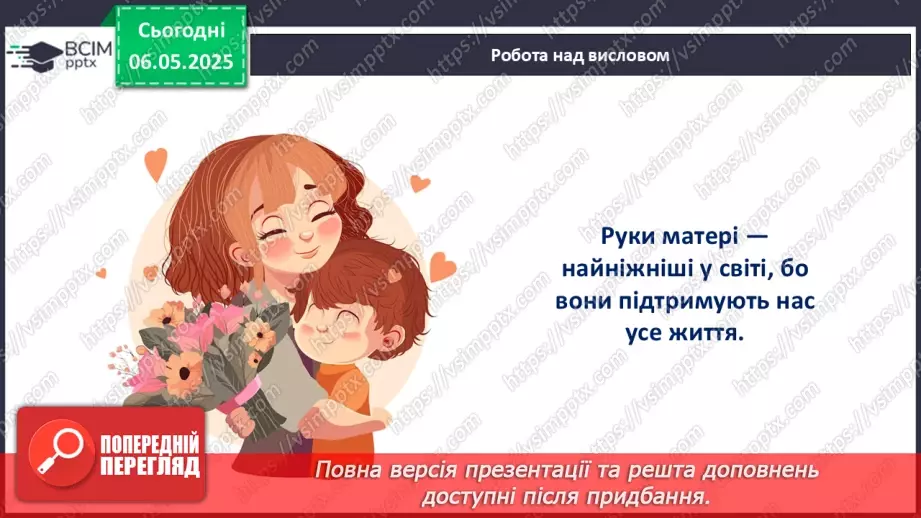 ВСІМ pptx

Сьогодні 06.05.2025

Робота над висловом

Руки матері — найніжніші у світі, бо вони підтримують нас усе життя.

ПОПЕРЕДНІЙ ПЕРЕГЛЯД

Повна версія презентації та решта доповнень доступні після придбання.

https://vsimpptx.com